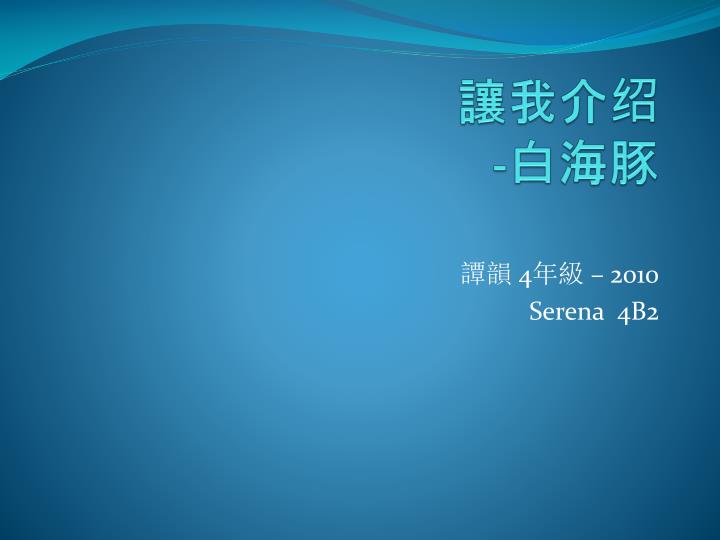 讓我介绍
-白海豚

譚韻 4年級 – 2010
Serena 4B2